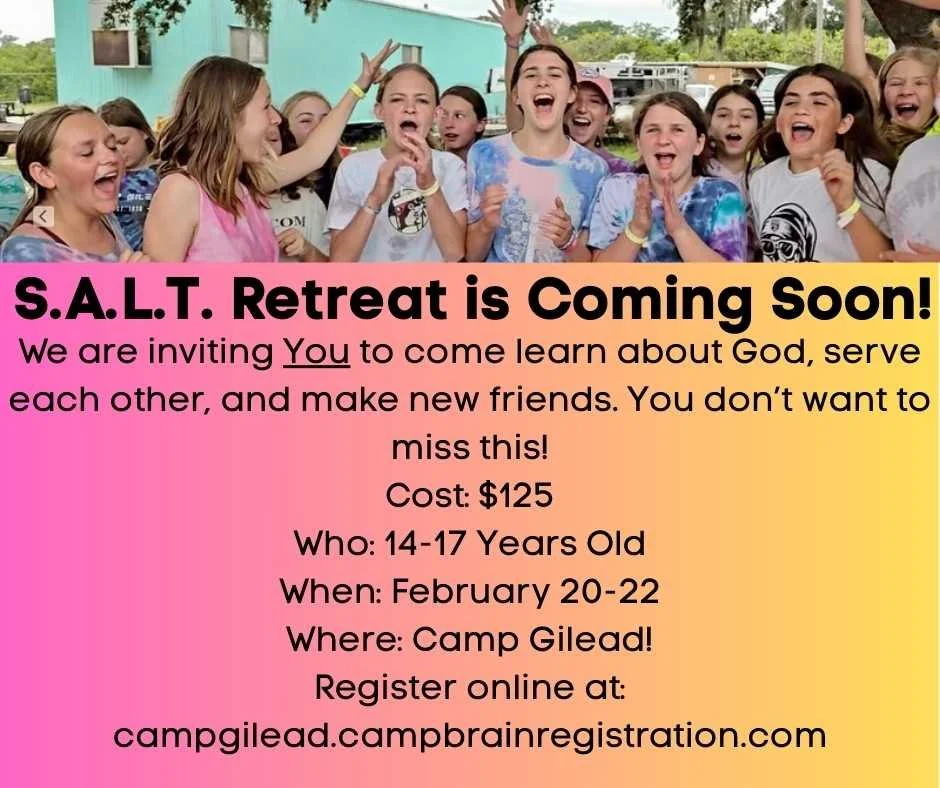 S.A.L.T. Retreat is Coming Soon!

We are inviting You to come learn about God, serve each other, and make new friends. You don't want to miss this!

Cost: $125

Who: 14-17 Years Old

When: February 20-22

Where: Camp Gilead!

Register online at:

campgilead.campbrainregistration.com